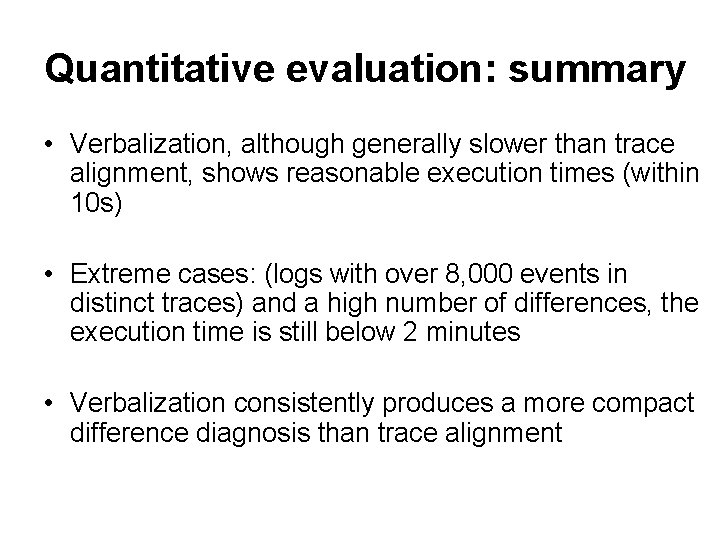 Quantitative evaluation: summary

• Verbalization, although generally slower than trace alignment, shows reasonable execution times (within 10s)

• Extreme cases: (logs with over 8,000 events in distinct traces) and a high number of differences, the execution time is still below 2 minutes

• Verbalization consistently produces a more compact difference diagnosis than trace alignment